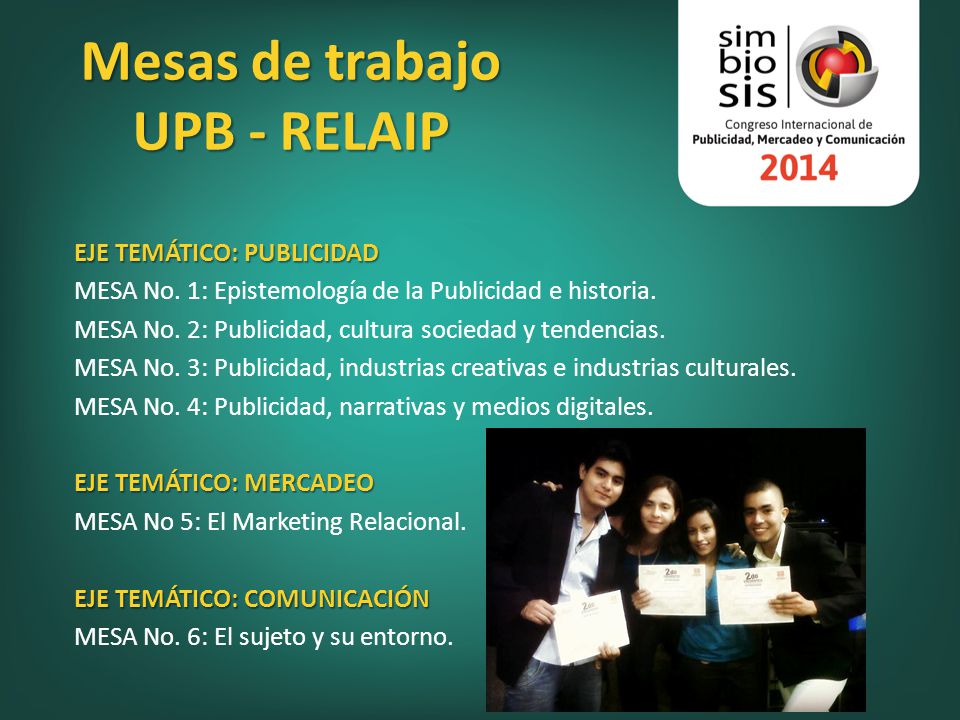 Mesas de trabajo
UPB - RELAIP

sim
bio
sis
Congreso Internacional de
Publicidad, Mercadeo y Comunicación
2014

EJE TEMÁTICO: PUBLICIDAD
MESA No. 1: Epistemología de la Publicidad e historia.
MESA No. 2: Publicidad, cultura sociedad y tendencias.
MESA No. 3: Publicidad, industrias creativas e industrias culturales.
MESA No. 4: Publicidad, narrativas y medios digitales.

EJE TEMÁTICO: MERCADEO
MESA No 5: El Marketing Relacional.

EJE TEMÁTICO: COMUNICACIÓN
MESA No. 6: El sujeto y su entorno.